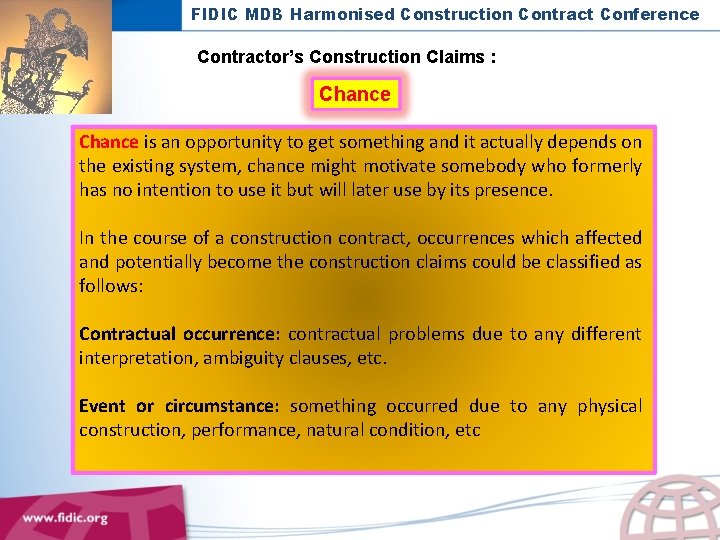 FIDIC MDB Harmonised Construction Contract Conference

Contractor's Construction Claims :

Chance

Chance is an opportunity to get something and it actually depends on the existing system, chance might motivate somebody who formerly has no intention to use it but will later use by its presence.

In the course of a construction contract, occurrences which affected and potentially become the construction claims could be classified as follows:

Contractual occurrence: contractual problems due to any different interpretation, ambiguity clauses, etc.

Event or circumstance: something occurred due to any physical construction, performance, natural condition, etc

www.fidic.org